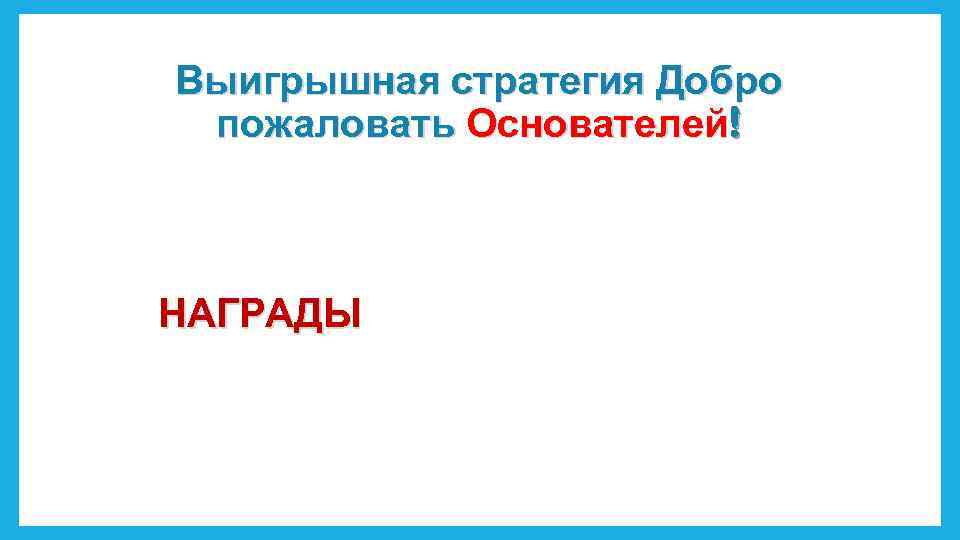 Выигрышная стратегия Добро пожаловать Основателей!

НАГРАДЫ